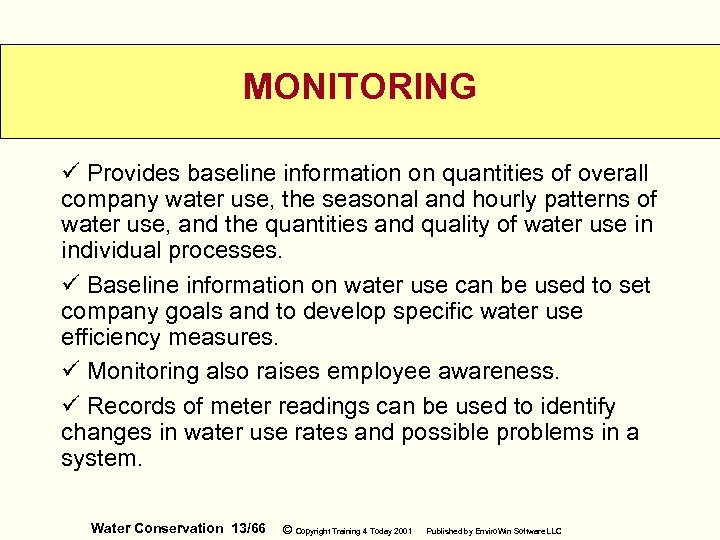 MONITORING

✓ Provides baseline information on quantities of overall company water use, the seasonal and hourly patterns of water use, and the quantities and quality of water use in individual processes.

✓ Baseline information on water use can be used to set company goals and to develop specific water use efficiency measures.

✓ Monitoring also raises employee awareness.

✓ Records of meter readings can be used to identify changes in water use rates and possible problems in a system.

Water Conservation 13/66 © Copyright Training 4 Today 2001 Published by EnviroWin Software LLC